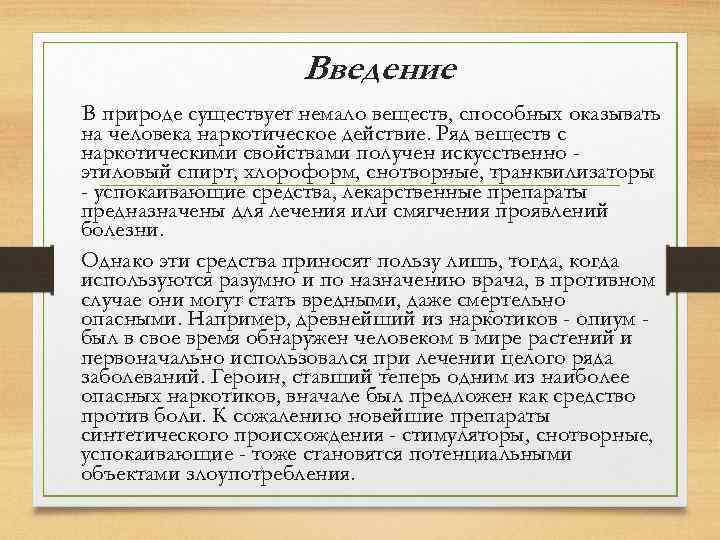 Введение

В природе существует немало веществ, способных оказывать на человека наркотическое действие. Ряд веществ с наркотическими свойствами получен искусственно - этиловый спирт, хлороформ, снотворные, транквилизаторы - успокаивающие средства, лекарственные препараты предназначены для лечения или смягчения проявлений болезни.

Однако эти средства приносят пользу лишь, тогда, когда используются разумно и по назначению врача, в противном случае они могут стать вредными, даже смертельно опасными. Например, древнейший из наркотиков - опиум - был в свое время обнаружен человеком в мире растений и первоначально использовался при лечении целого ряда заболеваний. Героин, ставший теперь одним из наиболее опасных наркотиков, вначале был предложен как средство против боли. К сожалению новейшие препараты синтетического происхождения - стимуляторы, снотворные, успокаивающие - тоже становятся потенциальными объектами злоупотребления.